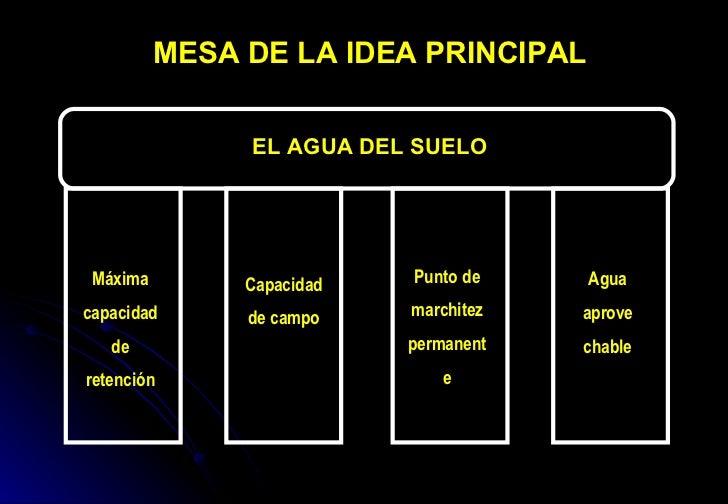 MESA DE LA IDEA PRINCIPAL

EL AGUA DEL SUELO

Máxima capacidad de retención

Capacidad de campo

Punto de marchitez permanente

Agua aprovechable